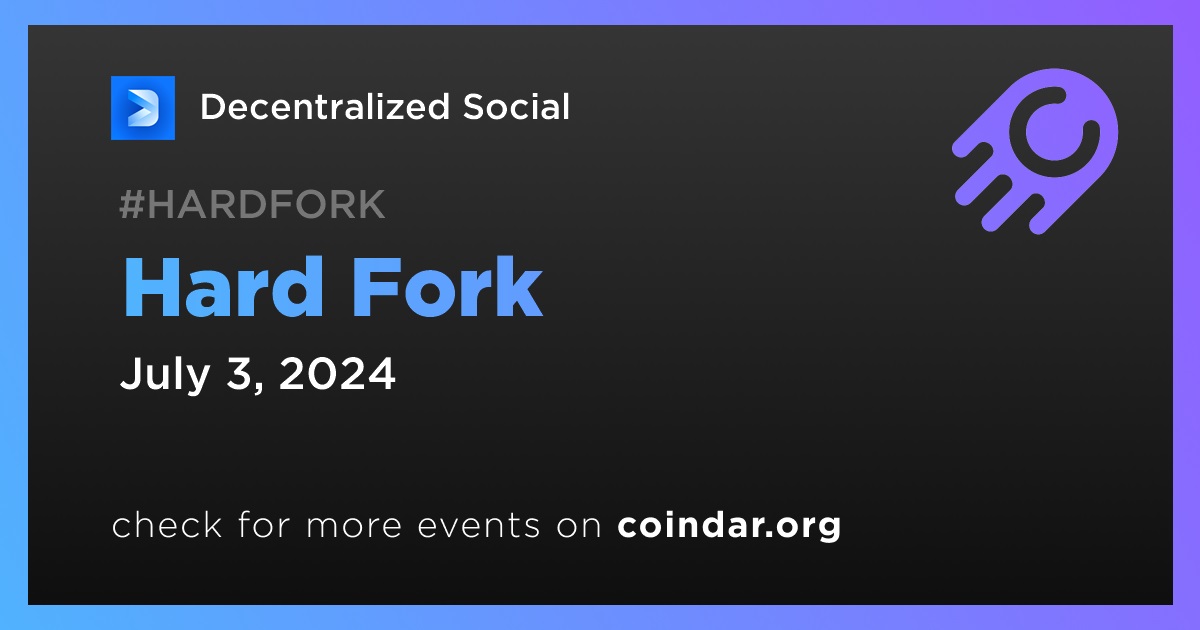 Decentralized Social

#HARDFORK

Hard Fork

July 3, 2024

check for more events on coindar.org